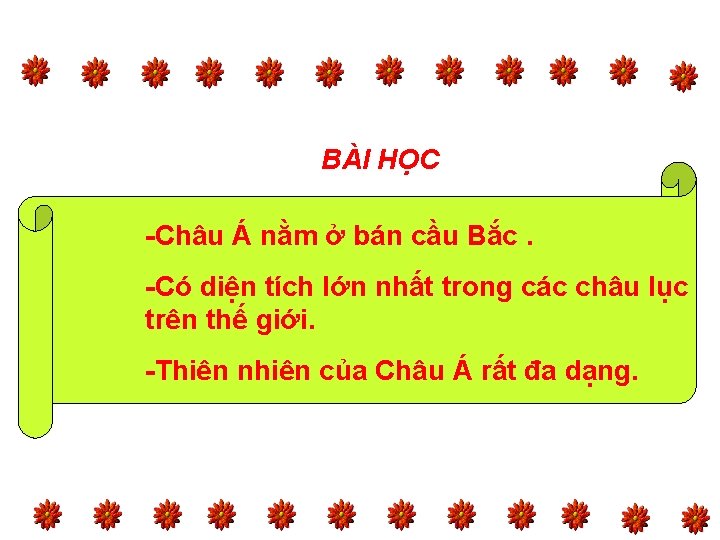 BÀI HỌC

-Châu Á nằm ở bán cầu Bắc .

-Có diện tích lớn nhất trong các châu lục trên thế giới.

-Thiên nhiên của Châu Á rất đa dạng.